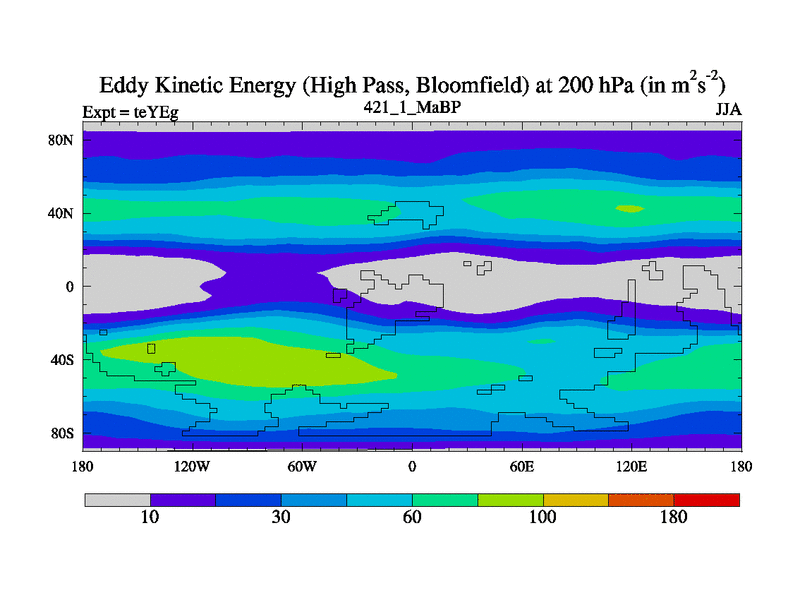 Eddy Kinetic Energy (High Pass, Bloomfield) at 200 hPa (in $m^2s^{-2}$)

Expt = teYEg

421_1_MaBP

JJA

80N
40N
0
40S
80S

180
120W
60W
0
60E
120E
180

10
30
60
100
180